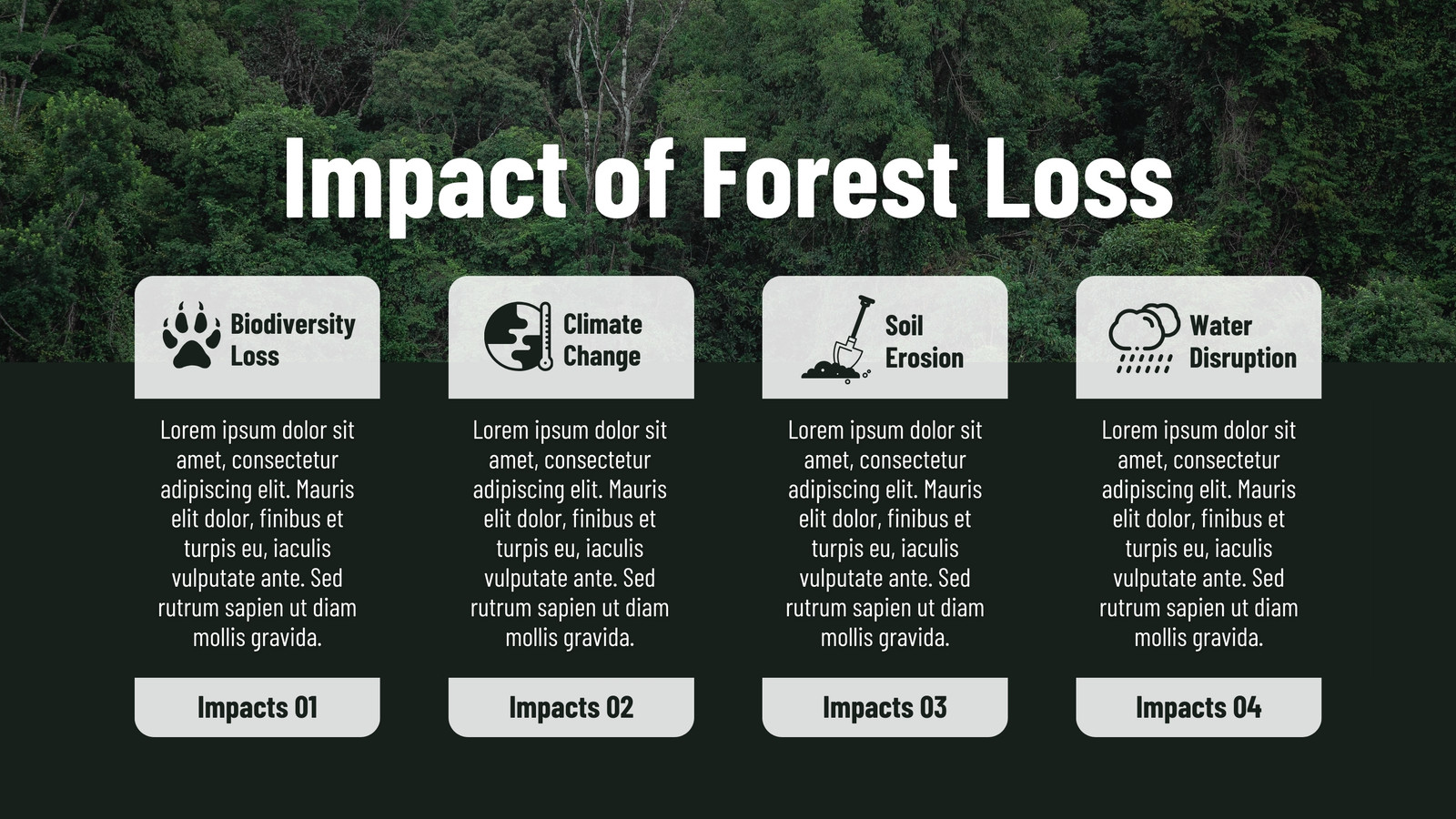 Impact of Forest Loss

Biodiversity Loss

Lorem ipsum dolor sit amet, consectetur adipiscing elit. Mauris elit dolor, finibus et turpis eu, iaculis vulputate ante. Sed rutrum sapien ut diam mollis gravida.

Impacts 01

Climate Change

Lorem ipsum dolor sit amet, consectetur adipiscing elit. Mauris elit dolor, finibus et turpis eu, iaculis vulputate ante. Sed rutrum sapien ut diam mollis gravida.

Impacts 02

Soil Erosion

Lorem ipsum dolor sit amet, consectetur adipiscing elit. Mauris elit dolor, finibus et turpis eu, iaculis vulputate ante. Sed rutrum sapien ut diam mollis gravida.

Impacts 03

Water Disruption

Lorem ipsum dolor sit amet, consectetur adipiscing elit. Mauris elit dolor, finibus et turpis eu, iaculis vulputate ante. Sed rutrum sapien ut diam mollis gravida.

Impacts 04